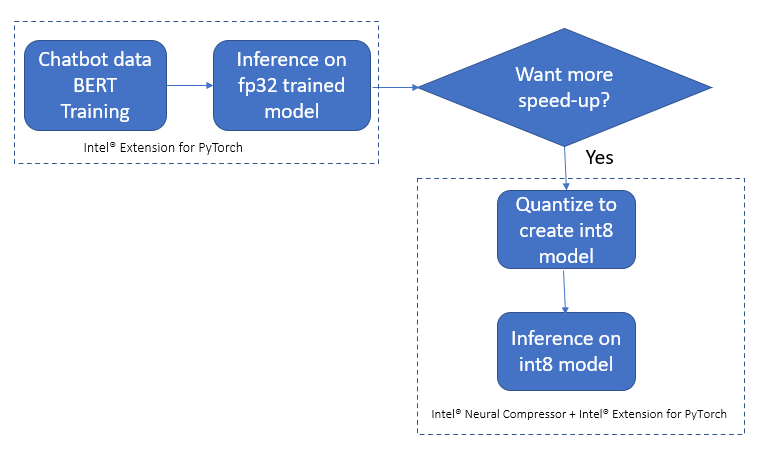 Chatbot data BERT Training

Inference on fp32 trained model

Intel® Extension for PyTorch

Want more speed-up?

Yes

Quantize to create int8 model

Inference on int8 model

Intel® Neural Compressor + Intel® Extension for PyTorch